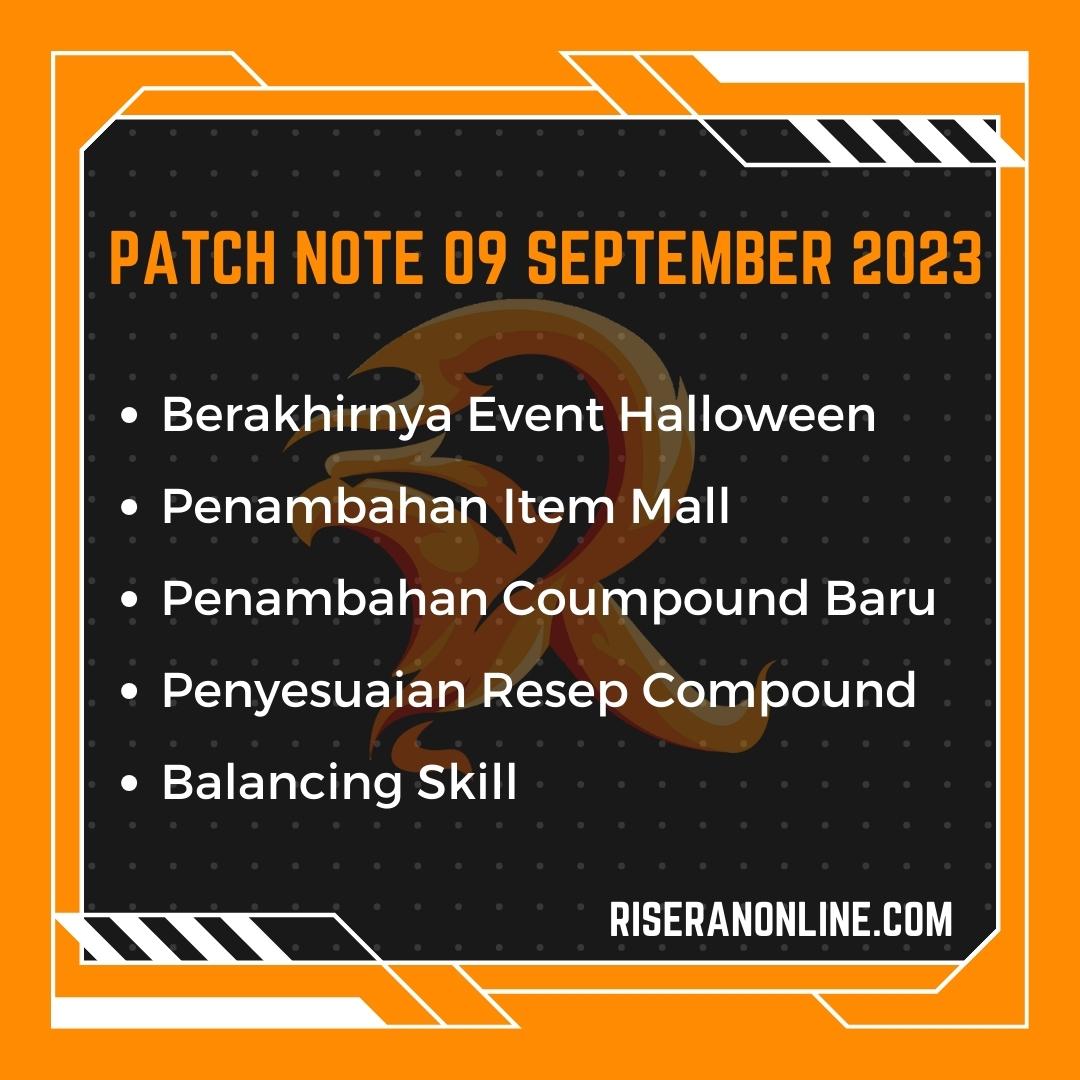 PATCH NOTE 09 SEPTEMBER 2023

• Berakhirnya Event Halloween
• Penambahan Item Mall
• Penambahan Coumpound Baru
• Penyesuaian Resep Compound
• Balancing Skill

RISERANONLINE.COM